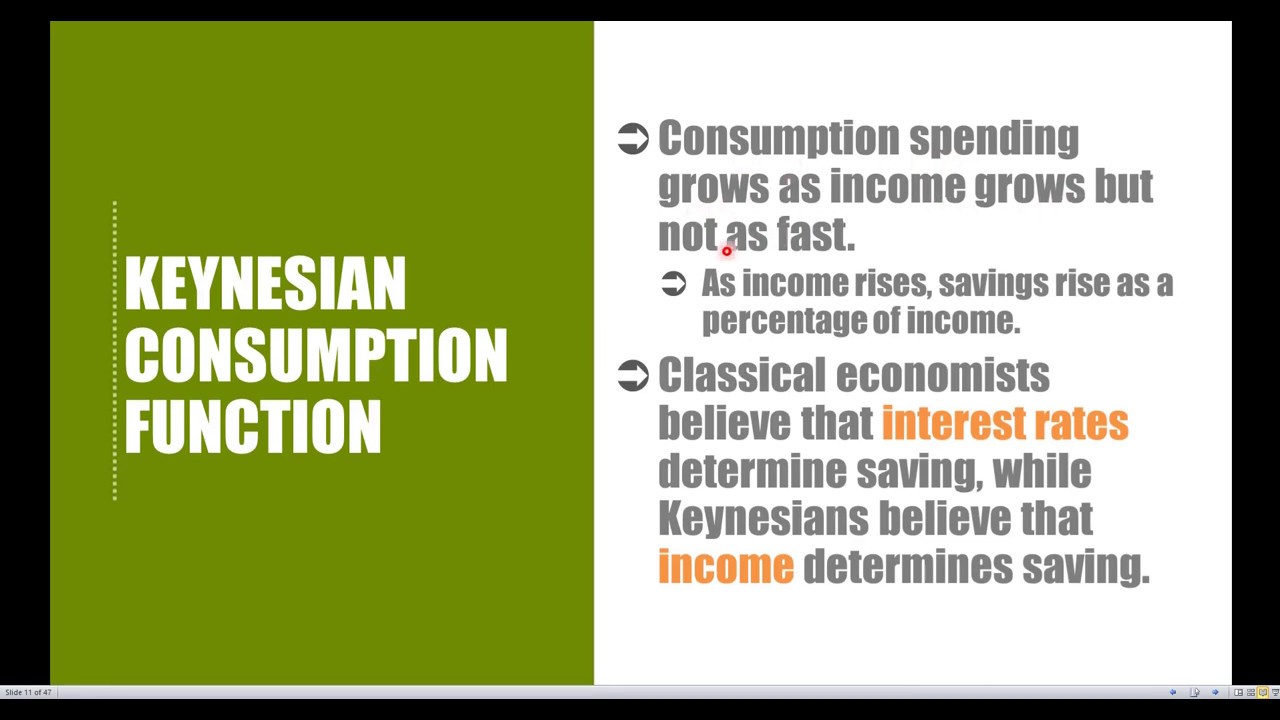 KEYNESIAN CONSUMPTION FUNCTION

➲ Consumption spending grows as income grows but not as fast.

➲ As income rises, savings rise as a percentage of income.

➲ Classical economists believe that interest rates determine saving, while Keynesians believe that income determines saving.

Slide 11 of 47